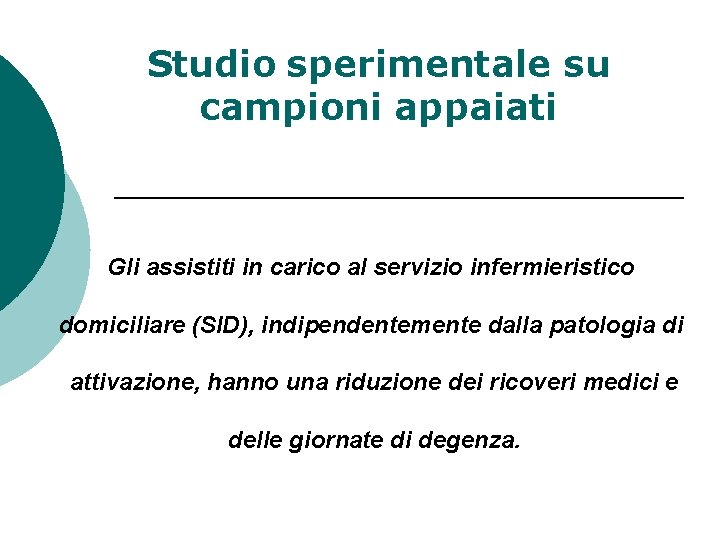 Studio sperimentale su campioni appaiati

Gli assistiti in carico al servizio infermieristico domiciliare (SID), indipendentemente dalla patologia di attivazione, hanno una riduzione dei ricoveri medici e delle giornate di degenza.